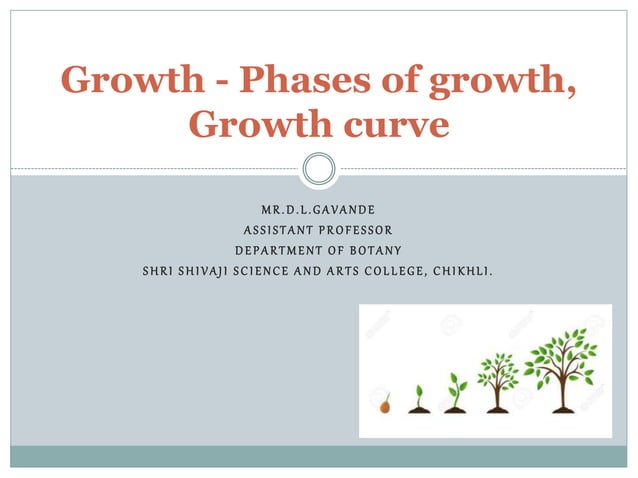 Growth - Phases of growth, Growth curve

MR.D.L.GAVANDE
ASSISTANT PROFESSOR
DEPARTMENT OF BOTANY
SHRI SHIVAJI SCIENCE AND ARTS COLLEGE, CHIKHLI.